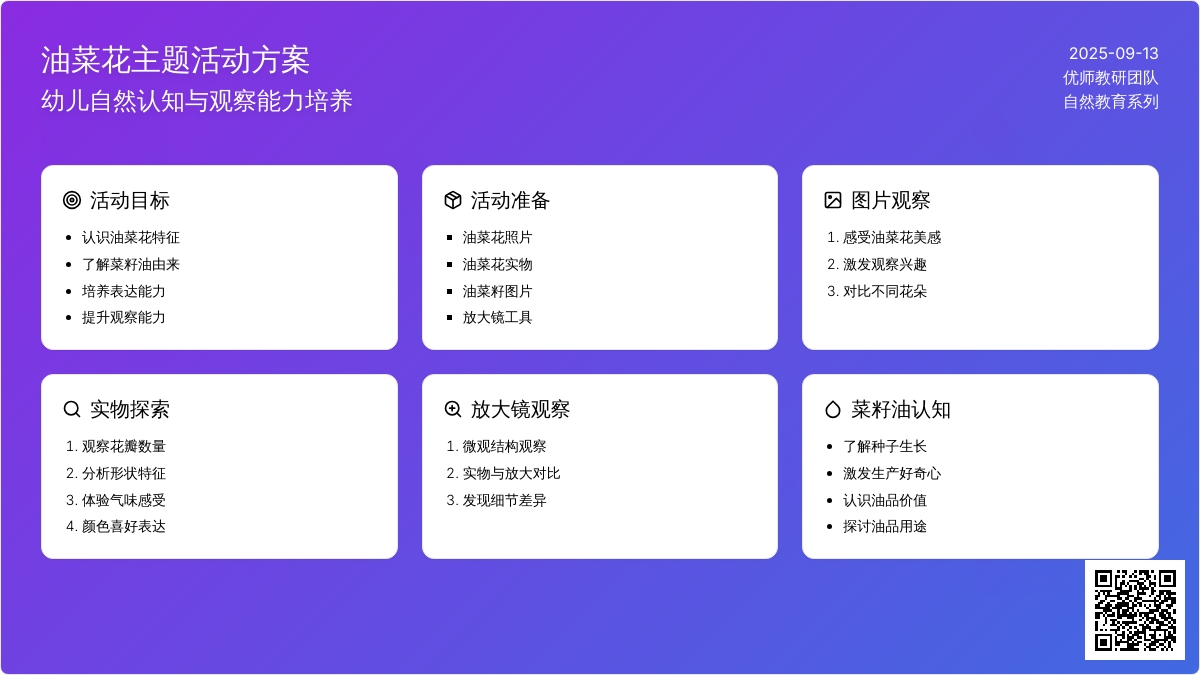 油菜花主题活动方案
幼儿自然认知与观察能力培养

2025-09-13
优师教研团队
自然教育系列

活动目标
- 认识油菜花特征
- 了解菜籽油由来
- 培养表达能力
- 提升观察能力

活动准备
- 油菜花照片
- 油菜花实物
- 油菜籽图片
- 放大镜工具

图片观察
1. 感受油菜花美感
2. 激发观察兴趣
3. 对比不同花朵

实物探索
1. 观察花瓣数量
2. 分析形状特征
3. 体验气味感受
4. 颜色喜好表达

放大镜观察
1. 微观结构观察
2. 实物与放大对比
3. 发现细节差异

菜籽油认知
- 了解种子生长
- 激发生产好奇心
- 认识油品价值
- 探讨油品用途